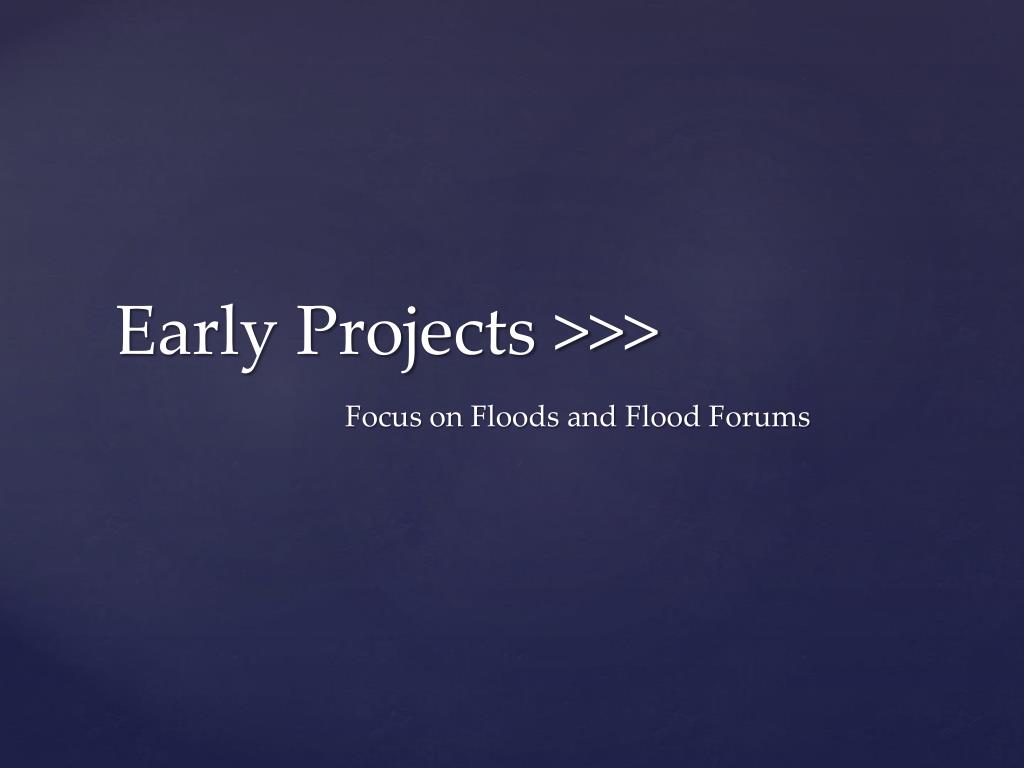 Early Projects >>>

Focus on Floods and Flood Forums